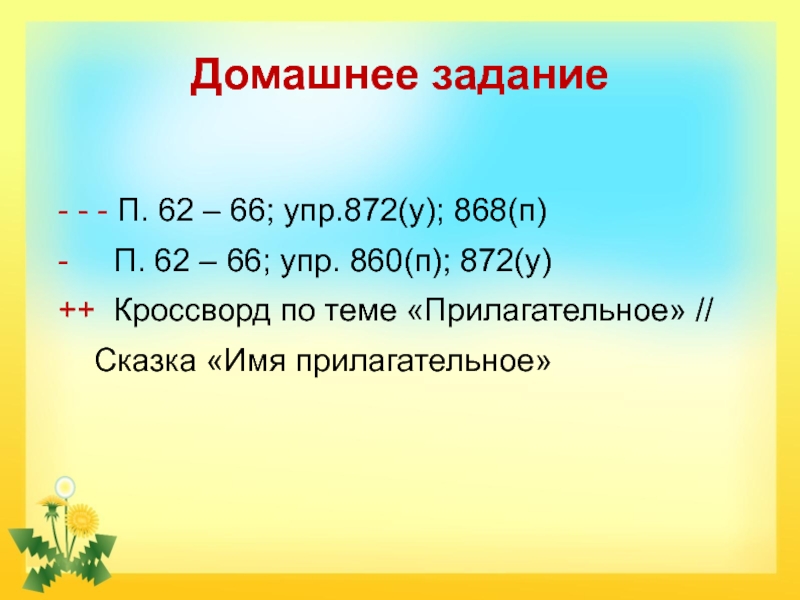 Домашнее задание

- - - П. 62 – 66; упр.872(у); 868(п)

- П. 62 – 66; упр. 860(п); 872(у)

++ Кроссворд по теме «Прилагательное» // Сказка «Имя прилагательное»